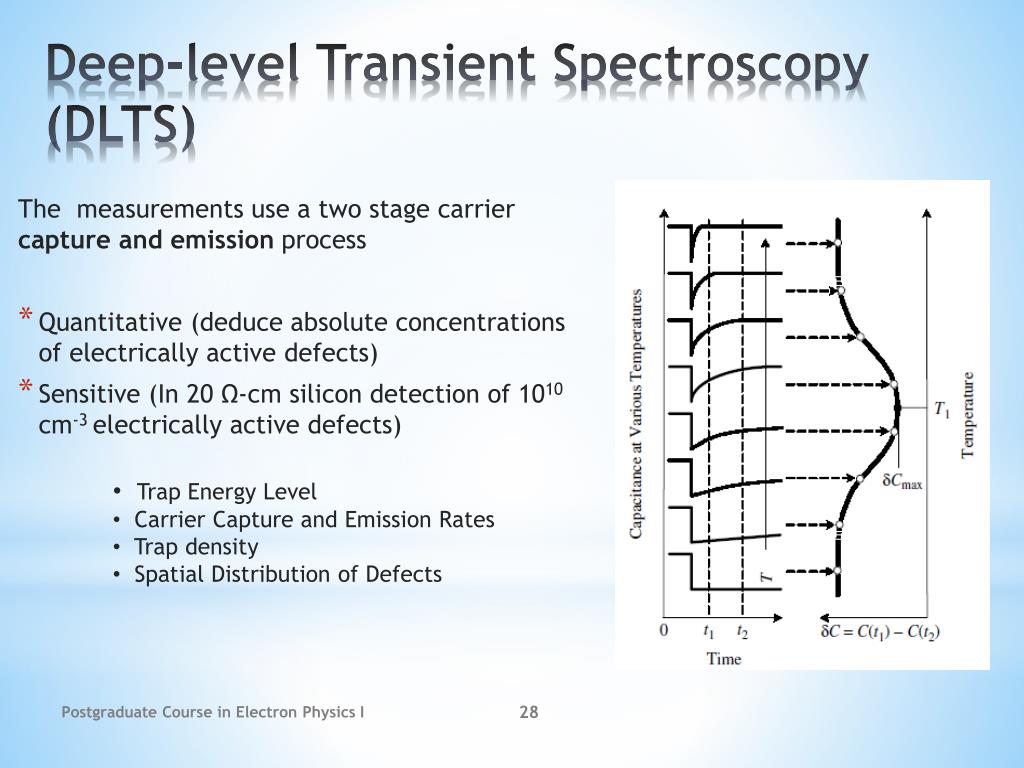 Deep-level Transient Spectroscopy (DLTS)

The measurements use a two stage carrier **capture and emission** process

* Quantitative (deduce absolute concentrations of electrically active defects)
* Sensitive (In 20 Ω-cm silicon detection of $10^{10}$ $cm^{-3}$ electrically active defects)

• Trap Energy Level
• Carrier Capture and Emission Rates
• Trap density
• Spatial Distribution of Defects

Capacitance at Various Temperatures
$T$
0 $t_1$ $t_2$
Time
$T_1$
$\delta C_{max}$
Temperature
$\delta C = C(t_1) - C(t_2)$

Postgraduate Course in Electron Physics I 28